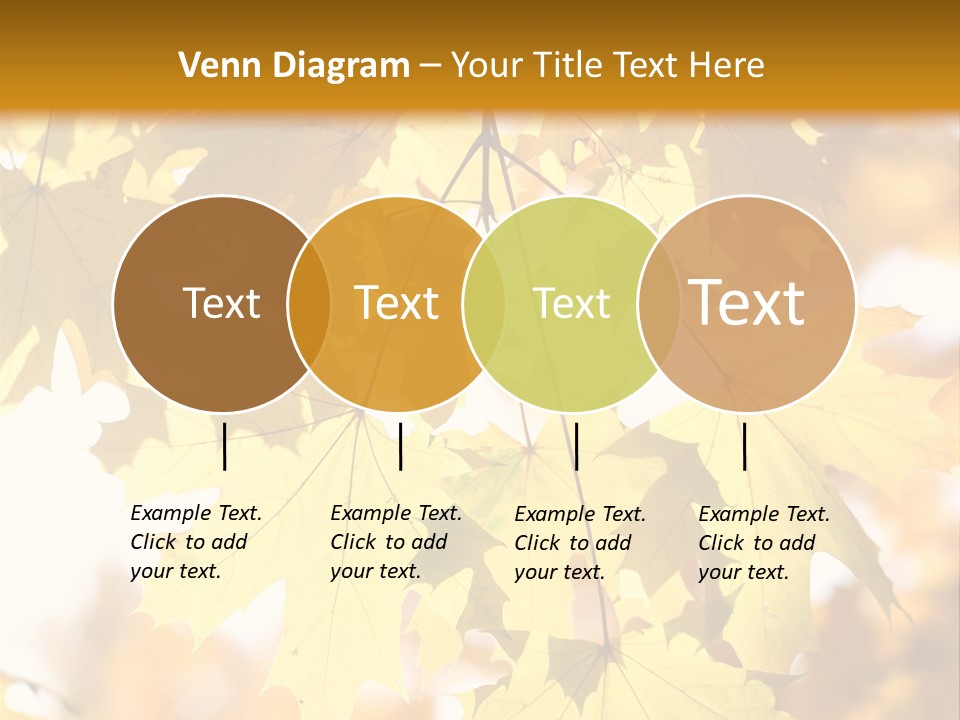 Venn Diagram – Your Title Text Here

Text

Text

Text

Text

Example Text. Click to add your text.

Example Text. Click to add your text.

Example Text. Click to add your text.

Example Text. Click to add your text.